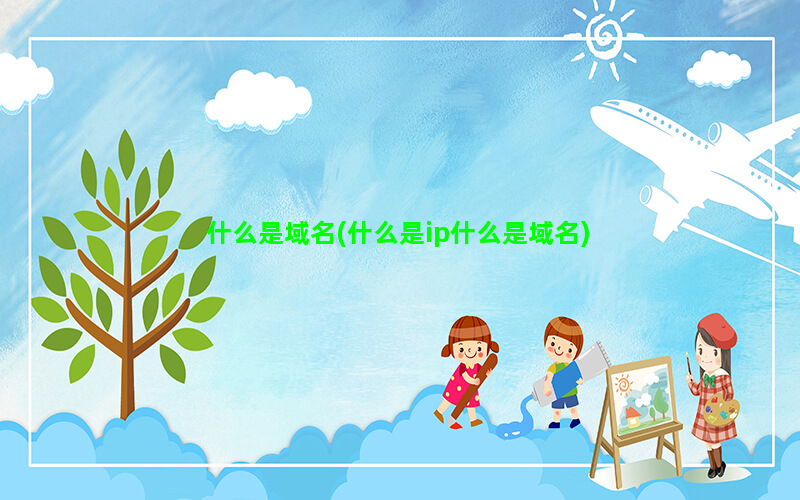 什么是域名(什么是ip什么是域名)